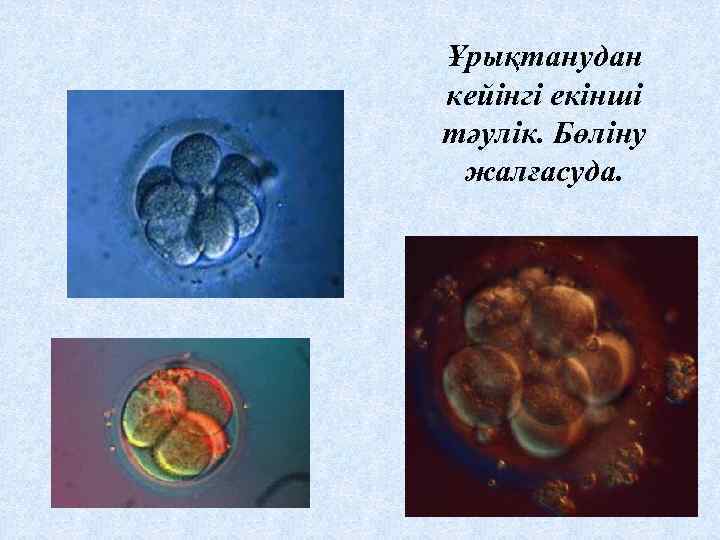 Ұрықтанудан кейінгі екінші тәулік. Бөліну жалғасуда.